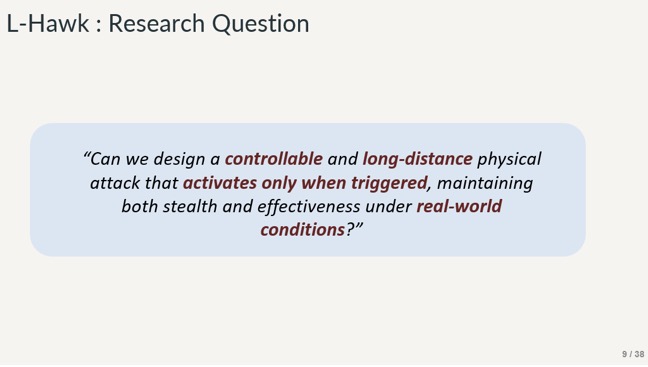 L-Hawk : Research Question

“Can we design a controllable and long-distance physical attack that activates only when triggered, maintaining both stealth and effectiveness under real-world conditions?”

9 / 38